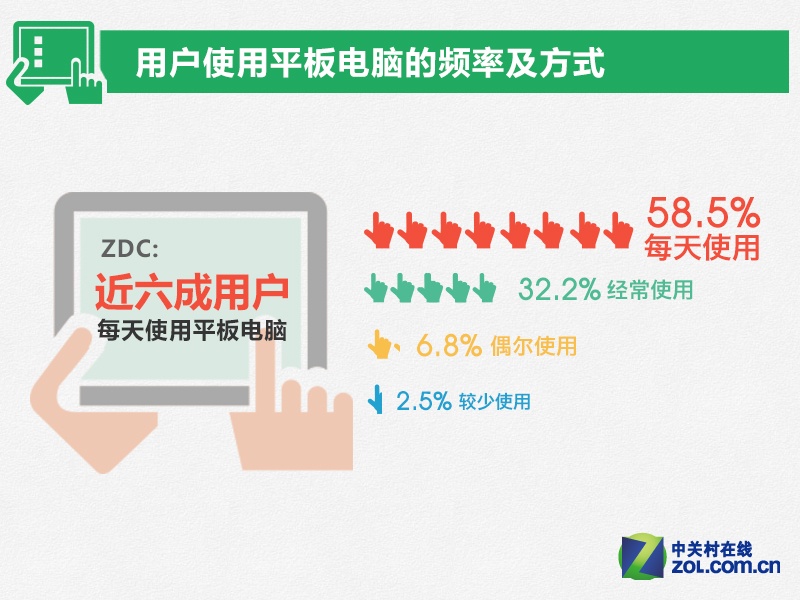 用户使用平板电脑的频率及方式

ZDC:
近六成用户
每天使用平板电脑

58.5%
每天使用

32.2% 经常使用

6.8% 偶尔使用

2.5% 较少使用

中关村在线
ZOL.com.cn